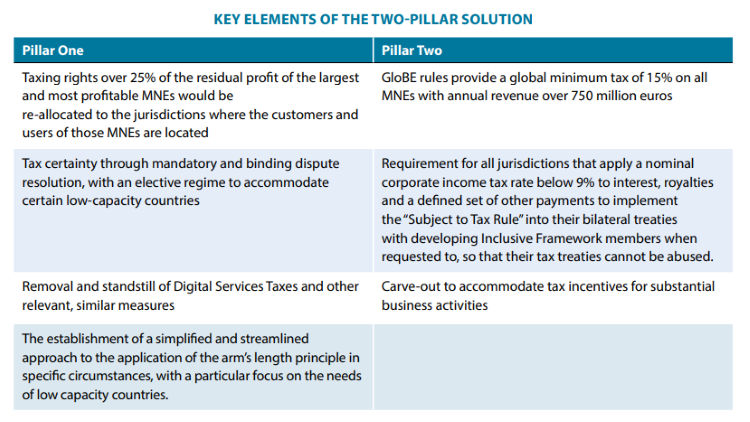 KEY ELEMENTS OF THE TWO-PILLAR SOLUTION

| Pillar One | Pillar Two |
|---|---|
| Taxing rights over 25% of the residual profit of the largest and most profitable MNEs would be re-allocated to the jurisdictions where the customers and users of those MNEs are located | GloBE rules provide a global minimum tax of 15% on all MNEs with annual revenue over 750 million euros |
| Tax certainty through mandatory and binding dispute resolution, with an elective regime to accommodate certain low-capacity countries | Requirement for all jurisdictions that apply a nominal corporate income tax rate below 9% to interest, royalties and a defined set of other payments to implement the "Subject to Tax Rule" into their bilateral treaties with developing Inclusive Framework members when requested to, so that their tax treaties cannot be abused. |
| Removal and standstill of Digital Services Taxes and other relevant, similar measures | Carve-out to accommodate tax incentives for substantial business activities |
| The establishment of a simplified and streamlined approach to the application of the arm's length principle in specific circumstances, with a particular focus on the needs of low capacity countries. | |